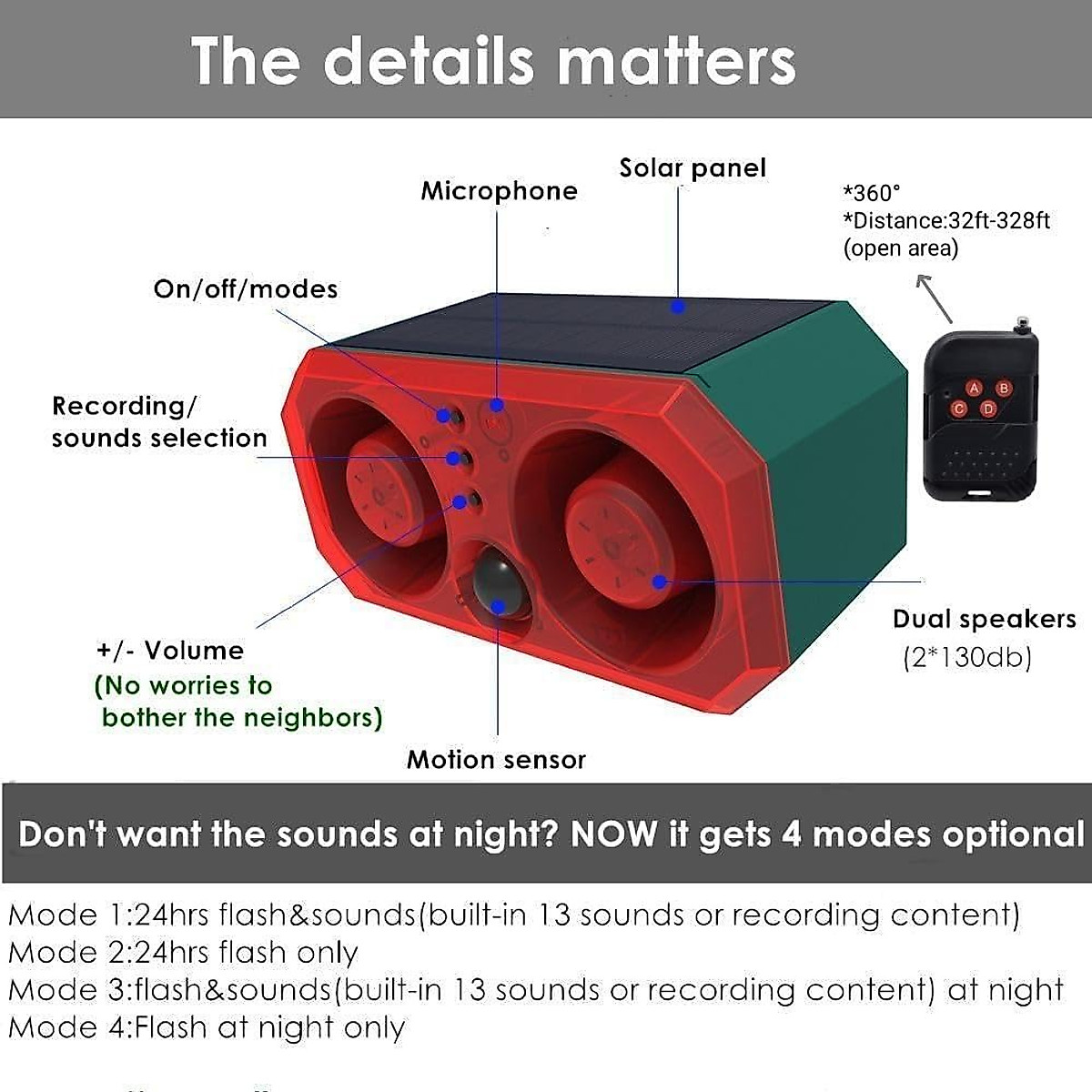 The details matters

Solar panel

Microphone

*360°
*Distance:32ft-328ft
(open area)

On/off/modes

Recording/
sounds selection

A B C D

Dual speakers
(2*130db)

+/- Volume
(No worries to
bother the neighbors)

Motion sensor

Don't want the sounds at night? NOW it gets 4 modes optional

Mode 1:24hrs flash&sounds(built-in 13 sounds or recording content)
Mode 2:24hrs flash only
Mode 3:flash&sounds(built-in 13 sounds or recording content) at night
Mode 4:Flash at night only